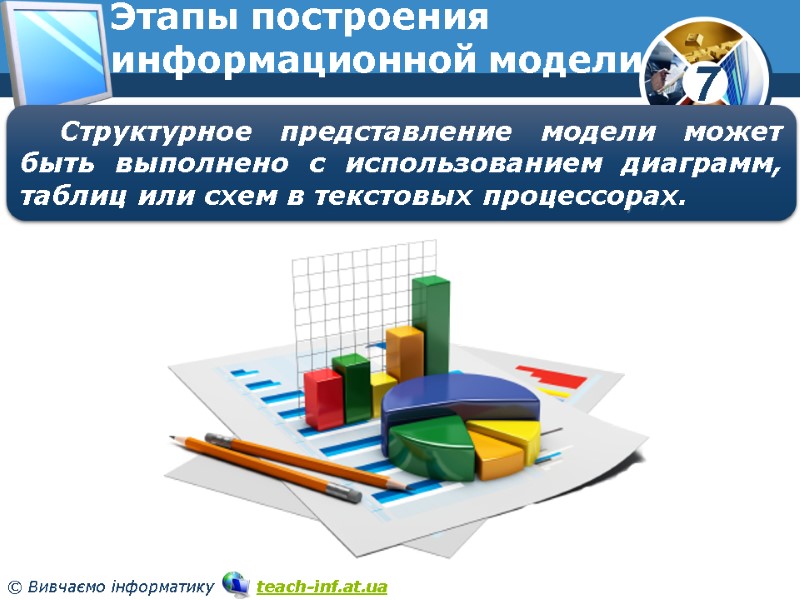 Этапы построения информационной модели

7

Структурное представление модели может быть выполнено с использованием диаграмм, таблиц или схем в текстовых процессорах.

© Вивчаємо інформатику teach-inf.at.ua